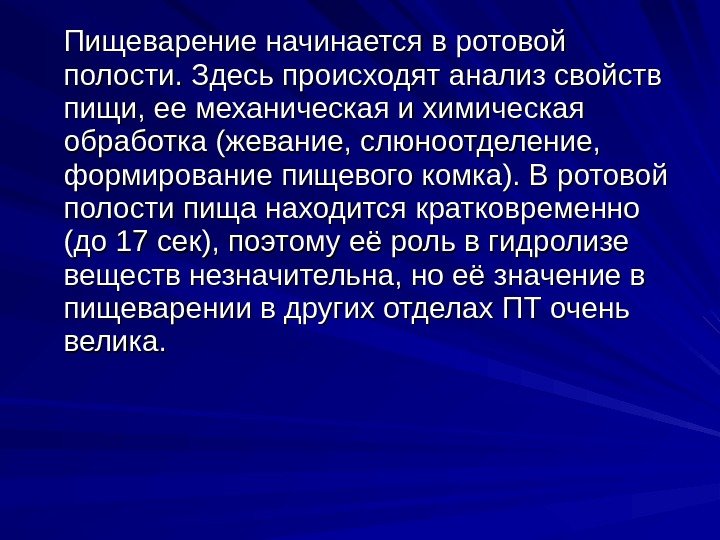 Пищеварение начинается в ротовой полости. Здесь происходят анализ свойств пищи, ее механическая и химическая обработка (жевание, слюноотделение, формирование пищевого комка). В ротовой полости пища находится кратковременно (до 17 сек), поэтому её роль в гидролизе веществ незначительна, но её значение в пищеварении в других отделах ПТ очень велика.